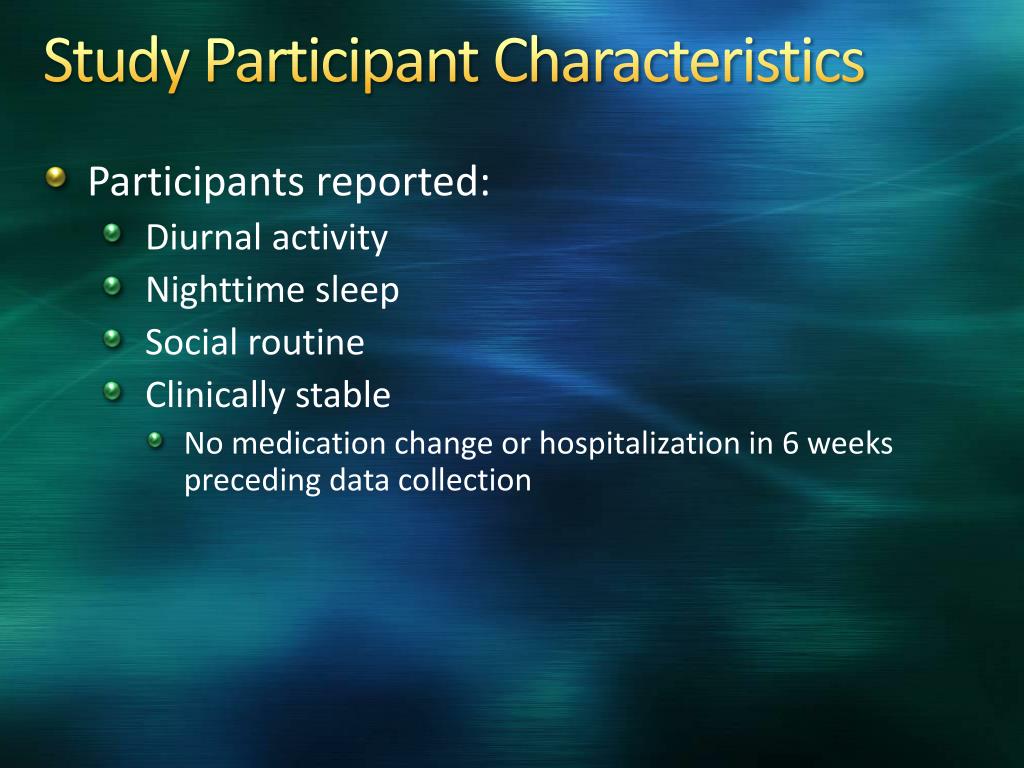 Study Participant Characteristics

Participants reported:

Diurnal activity

Nighttime sleep

Social routine

Clinically stable

No medication change or hospitalization in 6 weeks preceding data collection